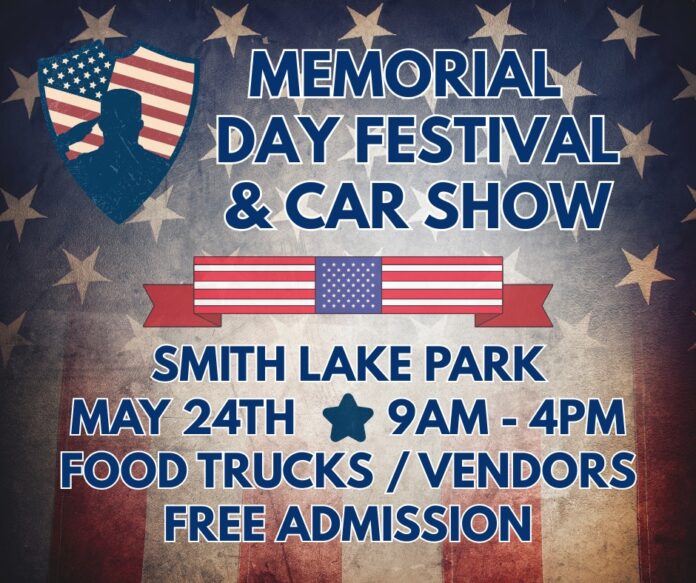 MEMORIAL DAY FESTIVAL & CAR SHOW

SMITH LAKE PARK
MAY 24TH 9AM - 4PM
FOOD TRUCKS / VENDORS
FREE ADMISSION